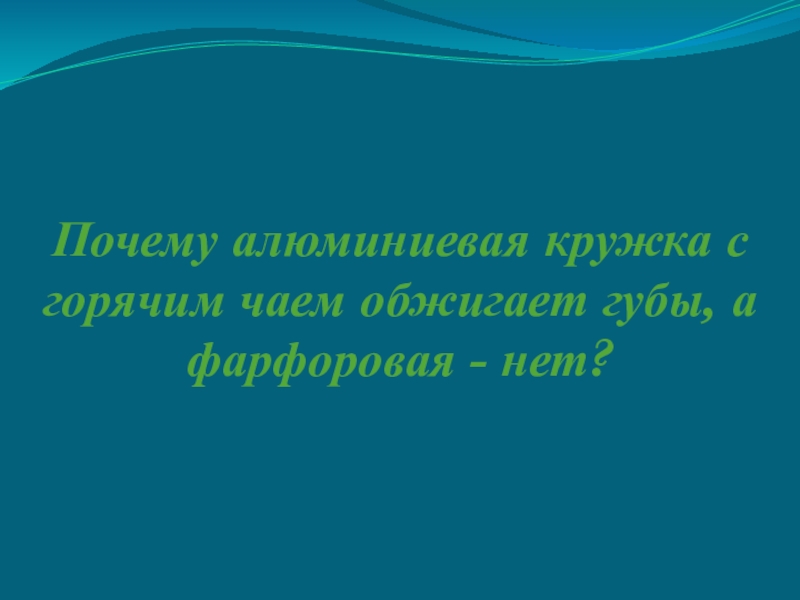 Почему алюминиевая кружка с горячим чаем обжигает губы, а фарфоровая - нет?